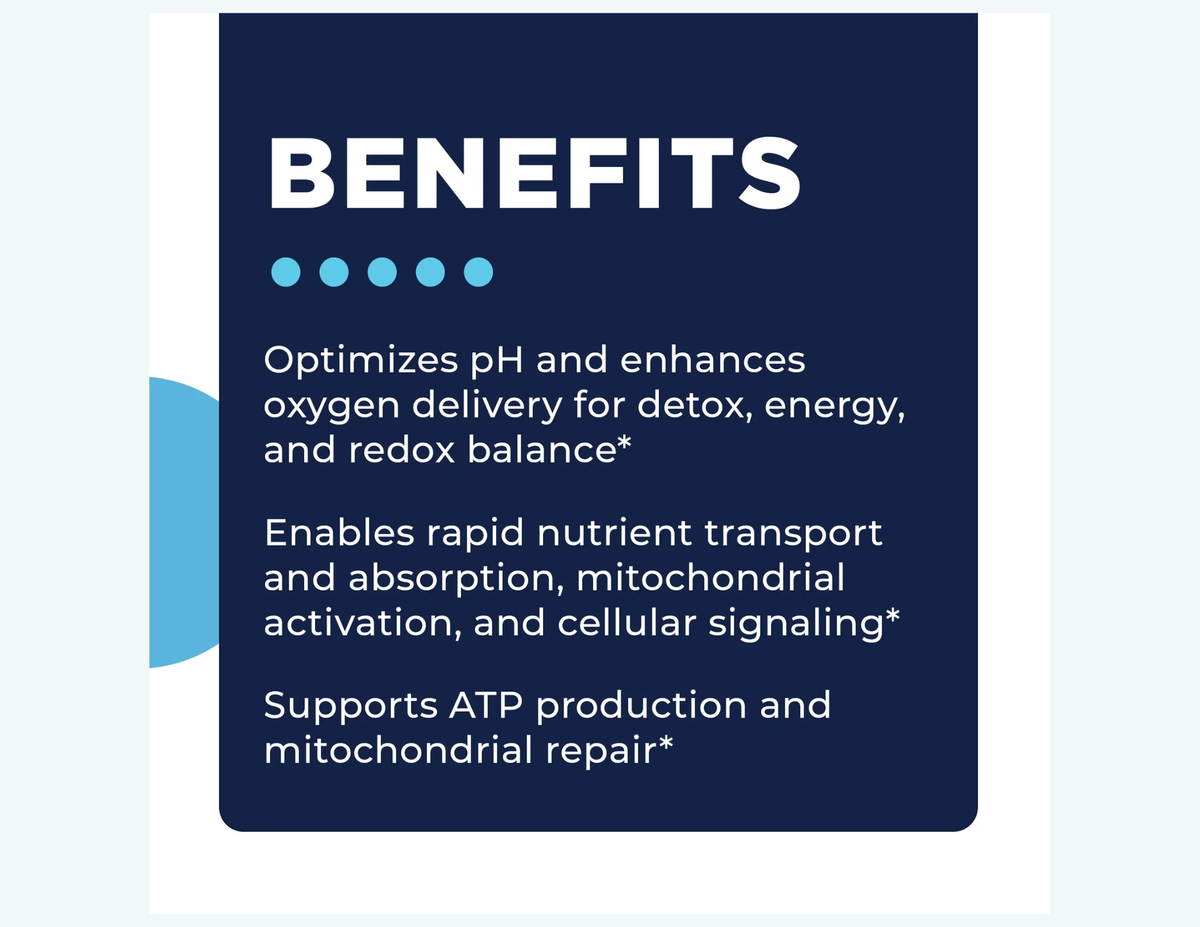 BENEFITS

Optimizes pH and enhances oxygen delivery for detox, energy, and redox balance*

Enables rapid nutrient transport and absorption, mitochondrial activation, and cellular signaling*

Supports ATP production and mitochondrial repair*